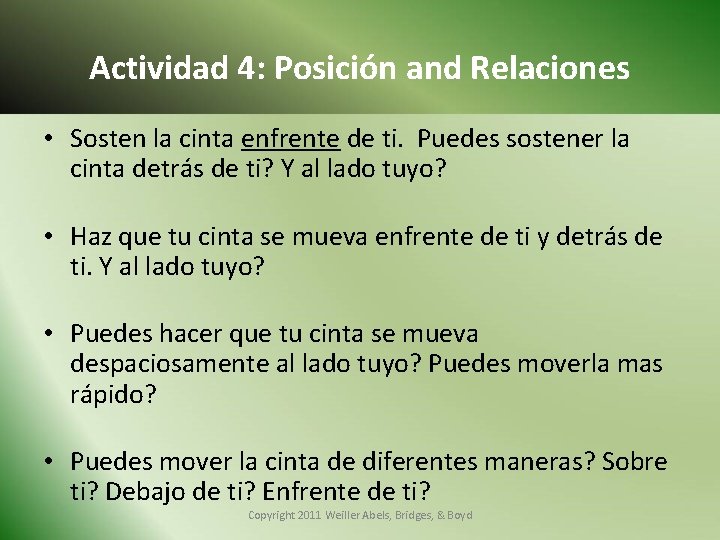 Actividad 4: Posición and Relaciones

• Sosten la cinta enfrente de ti. Puedes sostener la cinta detrás de ti? Y al lado tuyo?

• Haz que tu cinta se mueva enfrente de ti y detrás de ti. Y al lado tuyo?

• Puedes hacer que tu cinta se mueva despaciosamente al lado tuyo? Puedes moverla mas rápido?

• Puedes mover la cinta de diferentes maneras? Sobre ti? Debajo de ti? Enfrente de ti?

Copyright 2011 Weiller Abels, Bridges, & Boyd